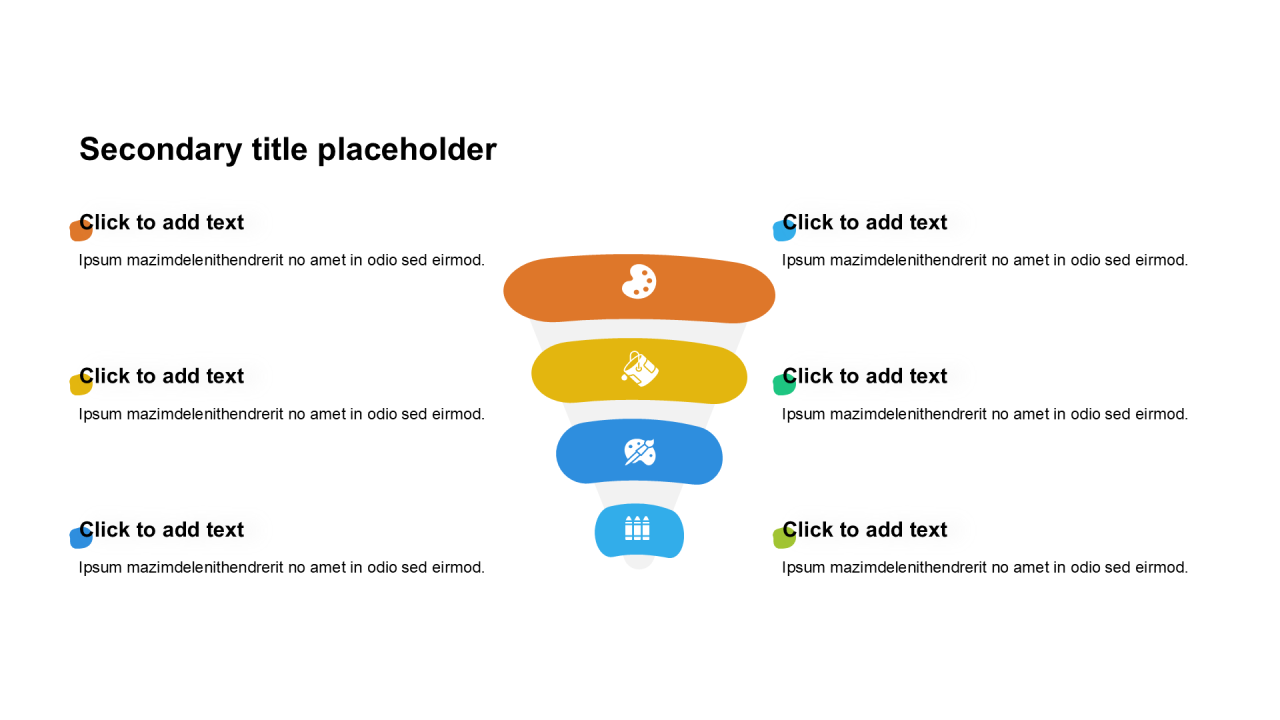 Secondary title placeholder

Click to add text

Ipsum mazimdelenithendrerit no amet in odio sed eirmod.

Click to add text

Ipsum mazimdelenithendrerit no amet in odio sed eirmod.

Click to add text

Ipsum mazimdelenithendrerit no amet in odio sed eirmod.

Click to add text

Ipsum mazimdelenithendrerit no amet in odio sed eirmod.

Click to add text

Ipsum mazimdelenithendrerit no amet in odio sed eirmod.

Click to add text

Ipsum mazimdelenithendrerit no amet in odio sed eirmod.